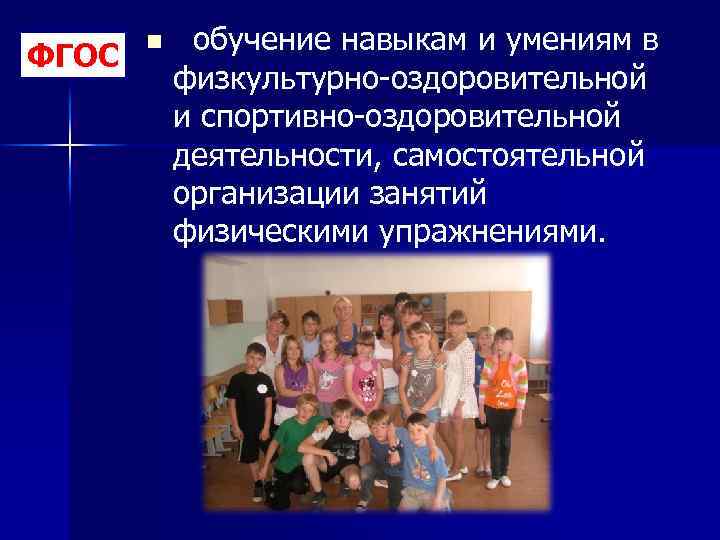 ФГОС

обучение навыкам и умениям в физкультурно-оздоровительной и спортивно-оздоровительной деятельности, самостоятельной организации занятий физическими упражнениями.